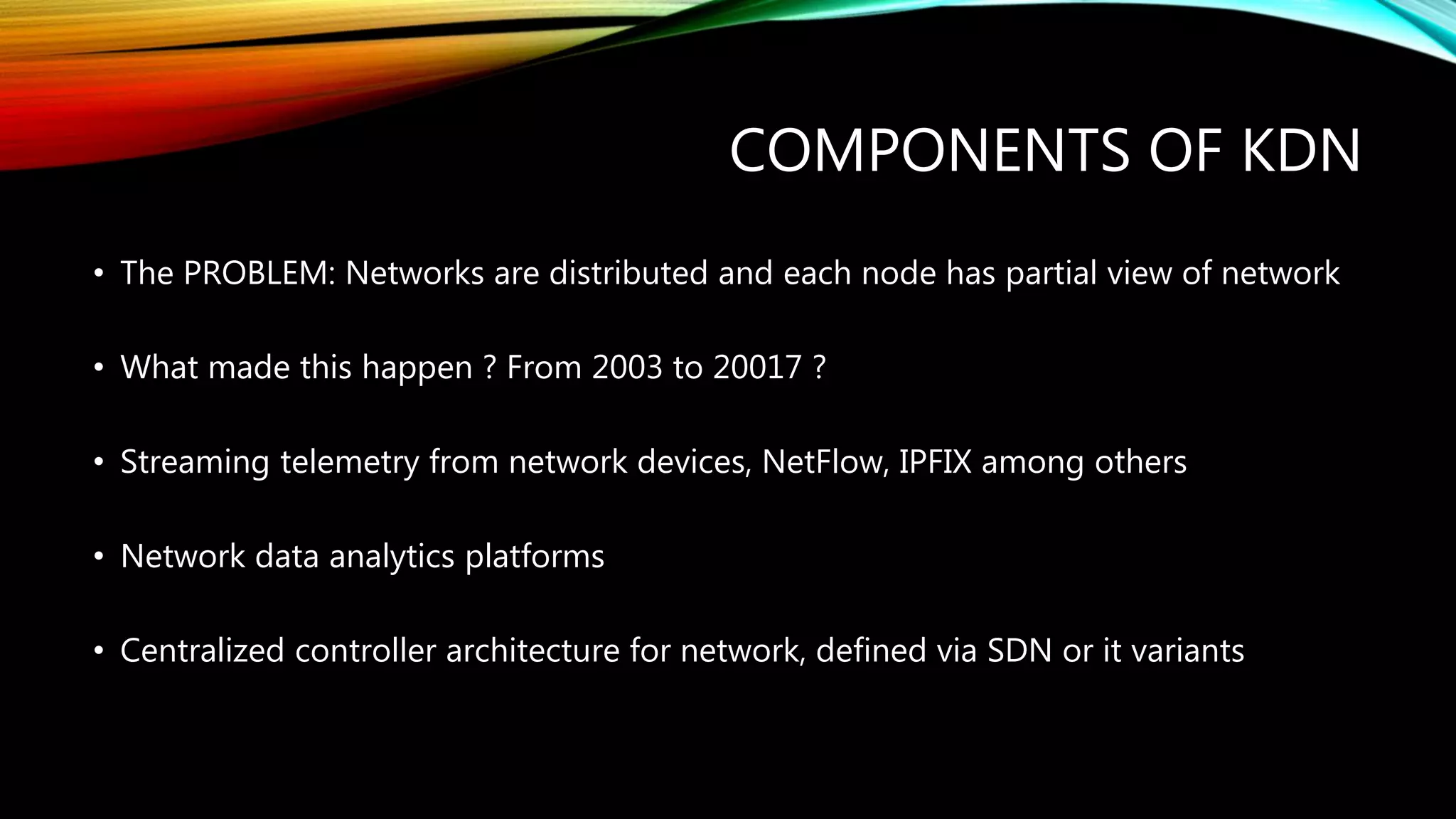 COMPONENTS OF KDN

• The PROBLEM: Networks are distributed and each node has partial view of network

• What made this happen ? From 2003 to 20017 ?

• Streaming telemetry from network devices, NetFlow, IPFIX among others

• Network data analytics platforms

• Centralized controller architecture for network, defined via SDN or it variants